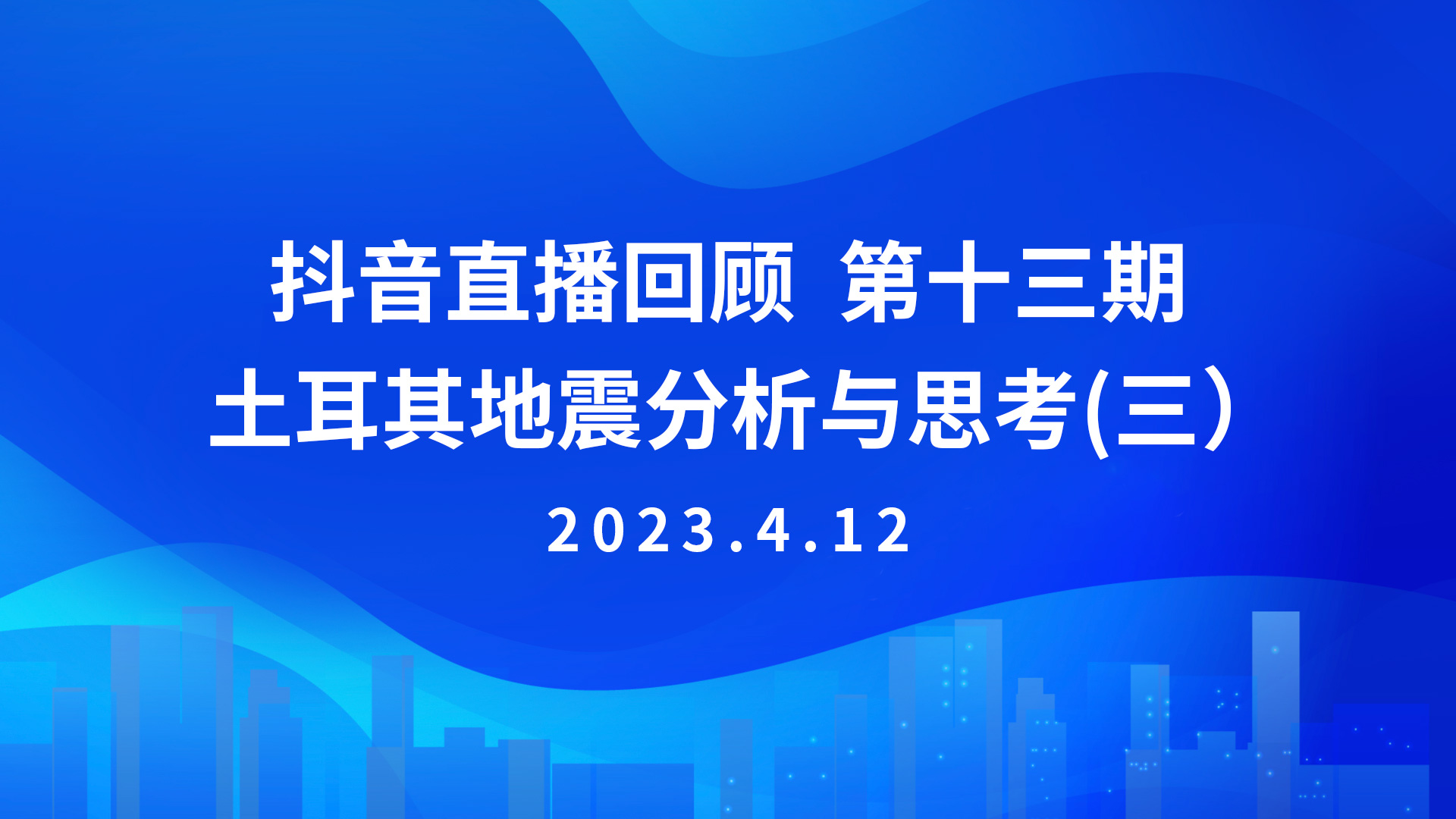 抖音直播回顾 第十三期
土耳其地震分析与思考(三）
2023.4.12